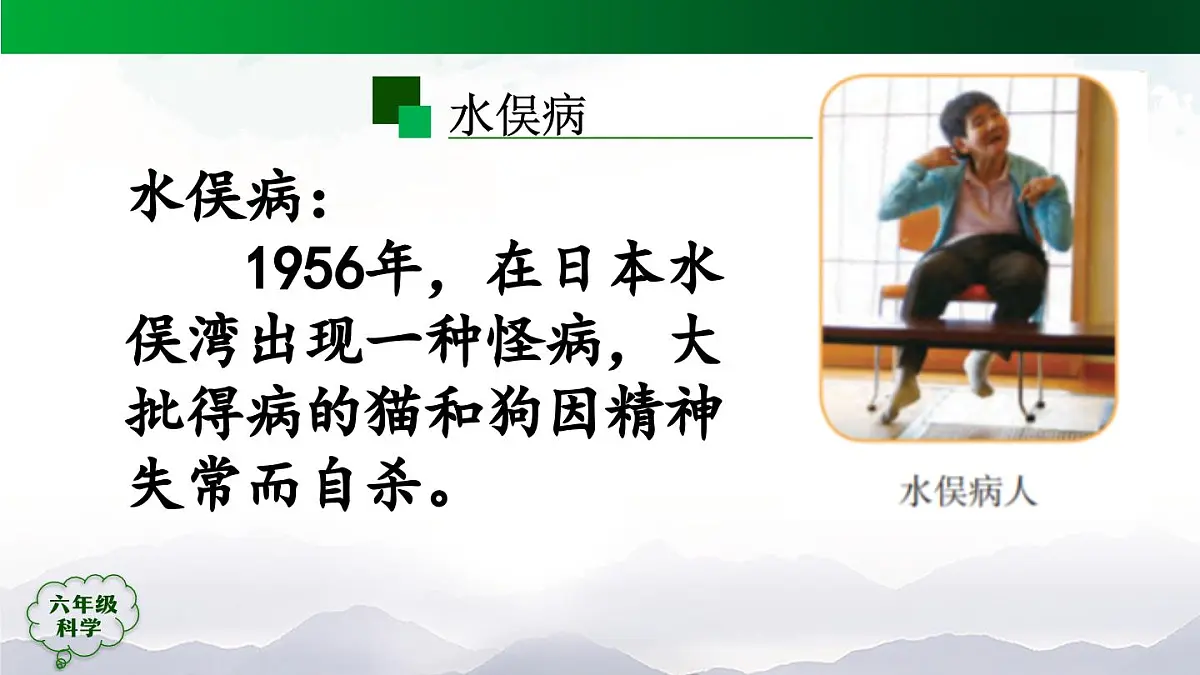 水俣病

水俣病：

1956年，在日本水俣湾出现一种怪病，大批得病的猫和狗因精神失常而自杀。

水俣病人

六年级
科学